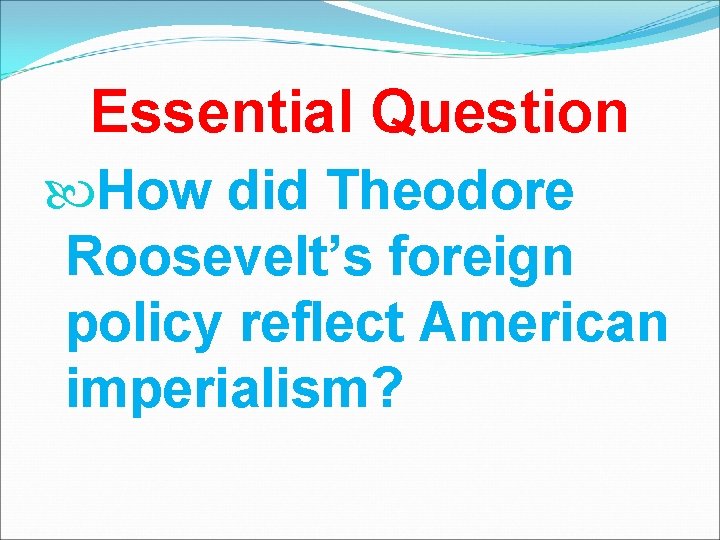 Essential Question

How did Theodore Roosevelt’s foreign policy reflect American imperialism?